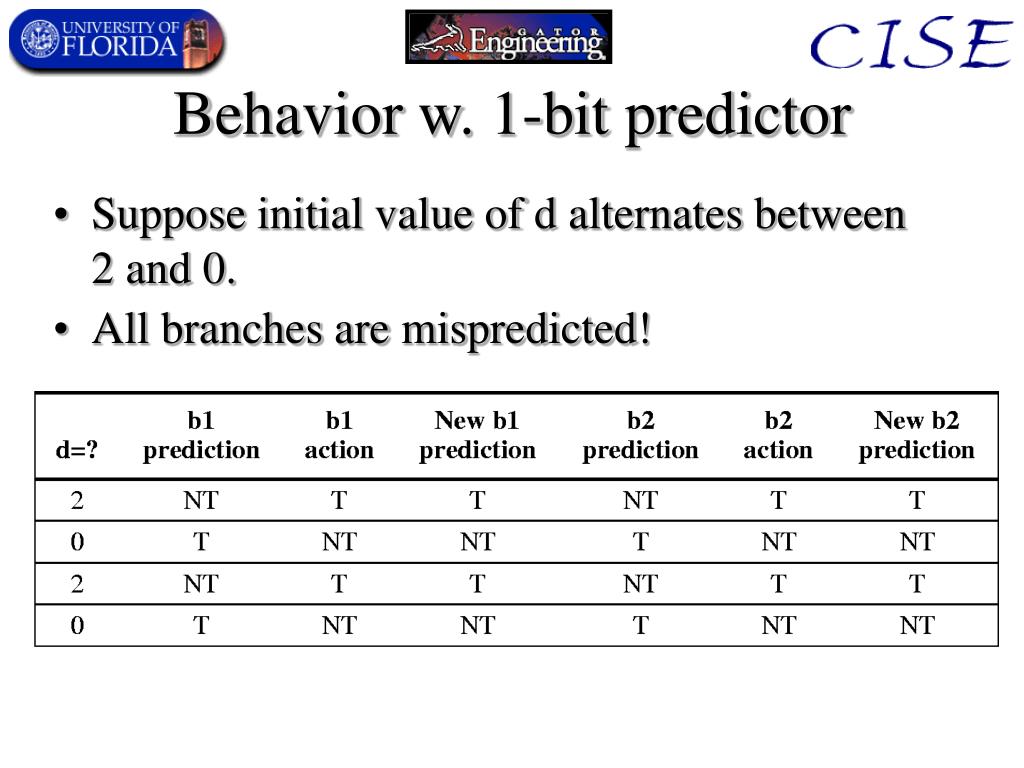 UNIVERSITY OF FLORIDA

GATOR Engineering

CISE

Behavior w. 1-bit predictor

• Suppose initial value of d alternates between 2 and 0.
• All branches are mispredicted!

| d=? | b1 prediction | b1 action | New b1 prediction | b2 prediction | b2 action | New b2 prediction |
|---|---|---|---|---|---|---|
| 2 | NT | T | T | NT | T | T |
| 0 | T | NT | NT | T | NT | NT |
| 2 | NT | T | T | NT | T | T |
| 0 | T | NT | NT | T | NT | NT |